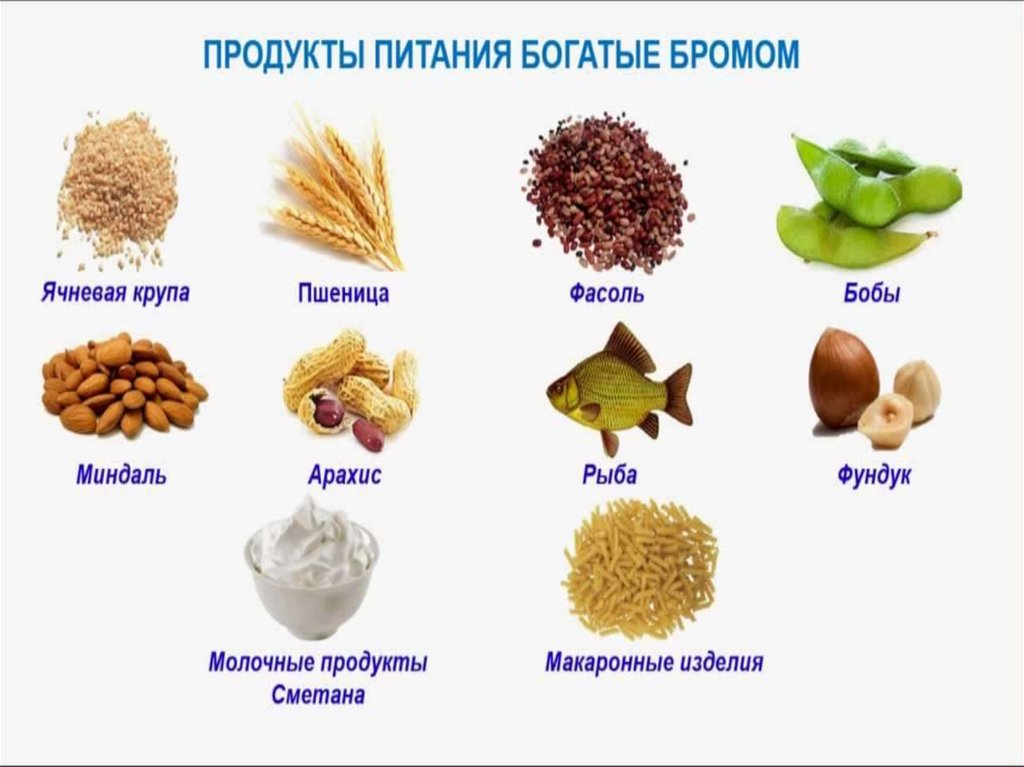 ПРОДУКТЫ ПИТАНИЯ БОГАТЫЕ БРОМОМ

Ячневая крупа

Пшеница

Фасоль

Бобы

Миндаль

Арахис

Рыба

Фундук

Молочные продукты
Сметана

Макаронные изделия